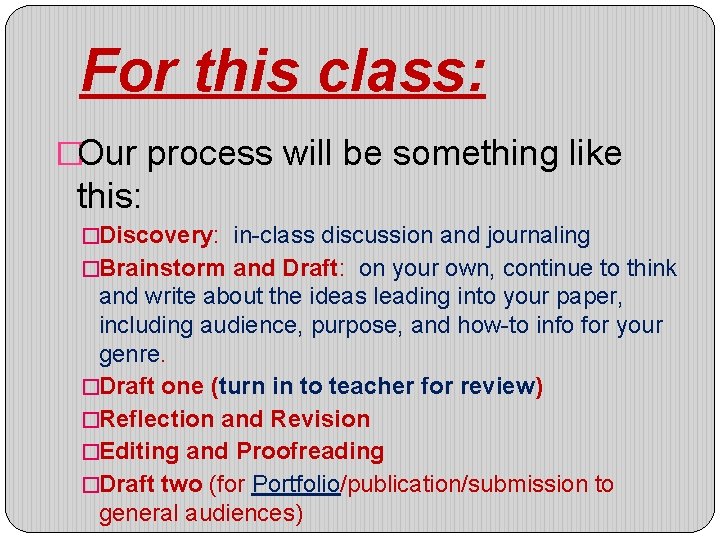 For this class:

□Our process will be something like this:

□Discovery: in-class discussion and journaling

□Brainstorm and Draft: on your own, continue to think and write about the ideas leading into your paper, including audience, purpose, and how-to info for your genre.

□Draft one (turn in to teacher for review)

□Reflection and Revision

□Editing and Proofreading

□Draft two (for Portfolio/publication/submission to general audiences)